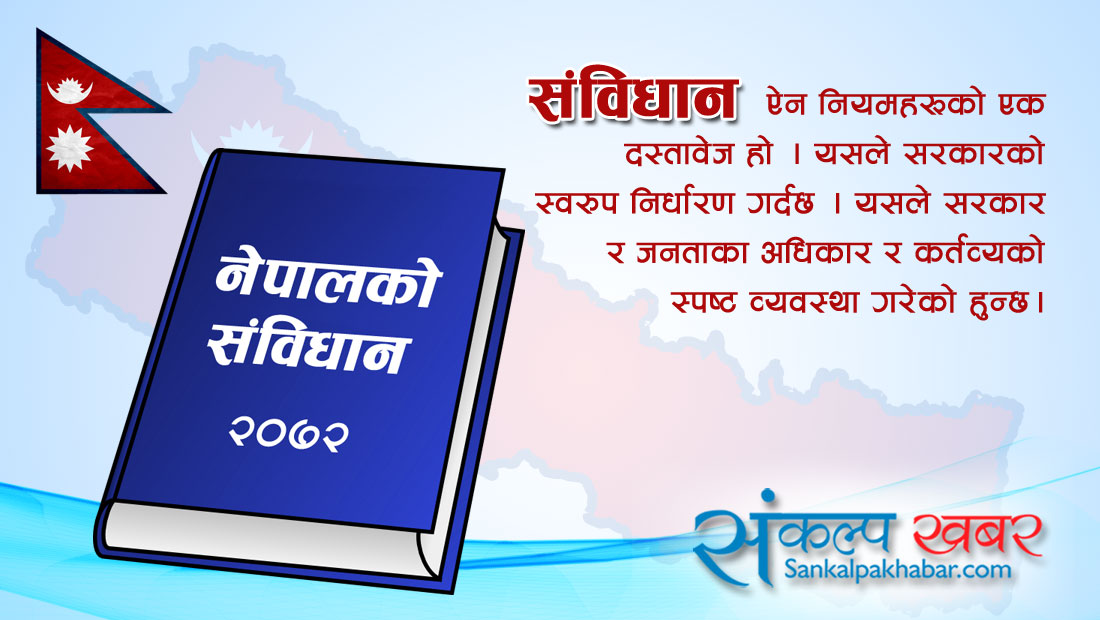 संविधान ऐन नियमहरूको एक दस्तावेज हो । यसले सरकारको स्वरुप निर्धारण गर्दछ । यसले सरकार र जनताका अधिकार र कर्तव्यको स्पष्ट व्यवस्था गरेको हुन्छ।

नेपालको संविधान

२०७२

संकल्प खबर
Sankalpakhabar.com